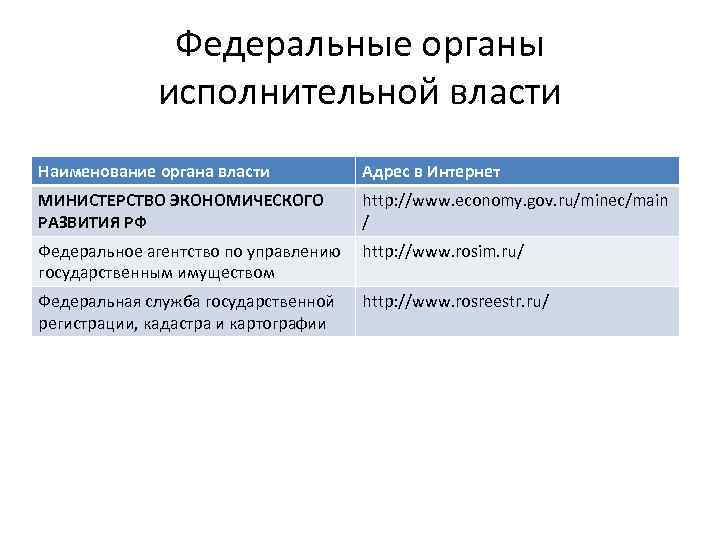 Федеральные органы исполнительной власти

| Наименование органа власти | Адрес в Интернет |
|---|---|
| МИНИСТЕРСТВО ЭКОНОМИЧЕСКОГО РАЗВИТИЯ РФ | http://www.economy.gov.ru/minec/main/ |
| Федеральное агентство по управлению государственным имуществом | http://www.rosim.ru/ |
| Федеральная служба государственной регистрации, кадастра и картографии | http://www.rosreestr.ru/ |